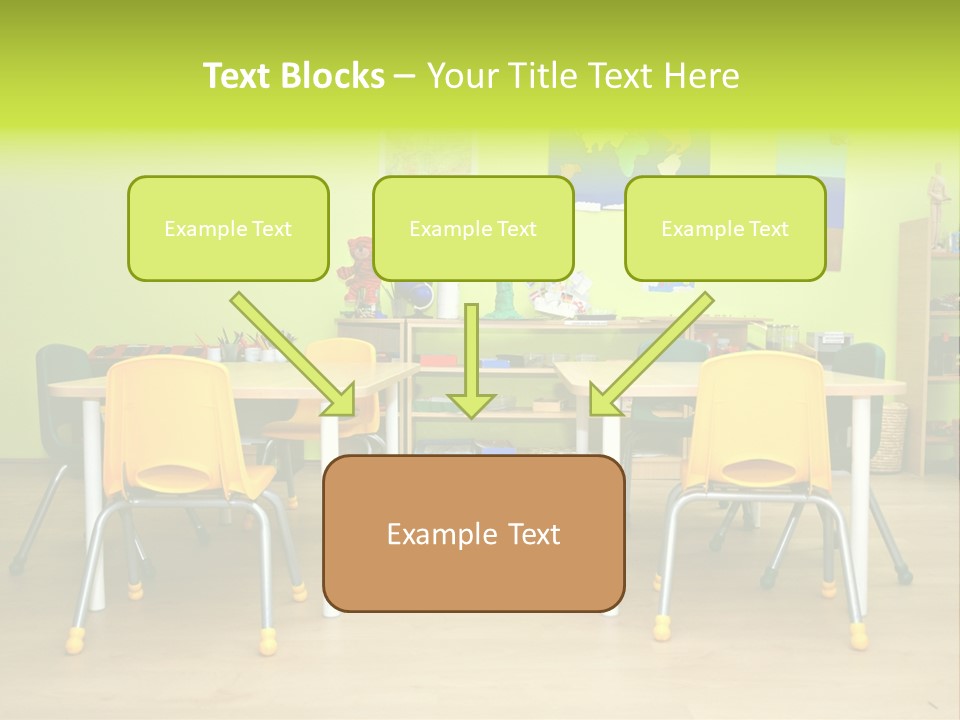 Text Blocks – Your Title Text Here

Example Text

Example Text

Example Text

Example Text